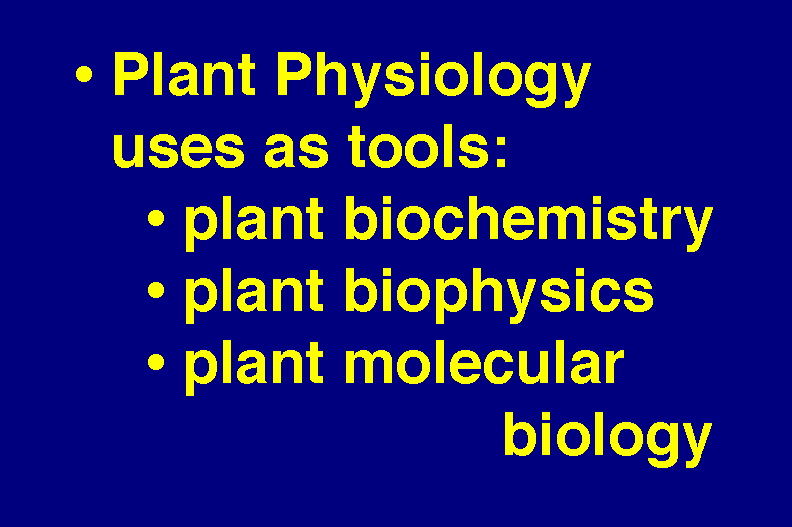 • Plant Physiology uses as tools:
• plant biochemistry
• plant biophysics
• plant molecular biology